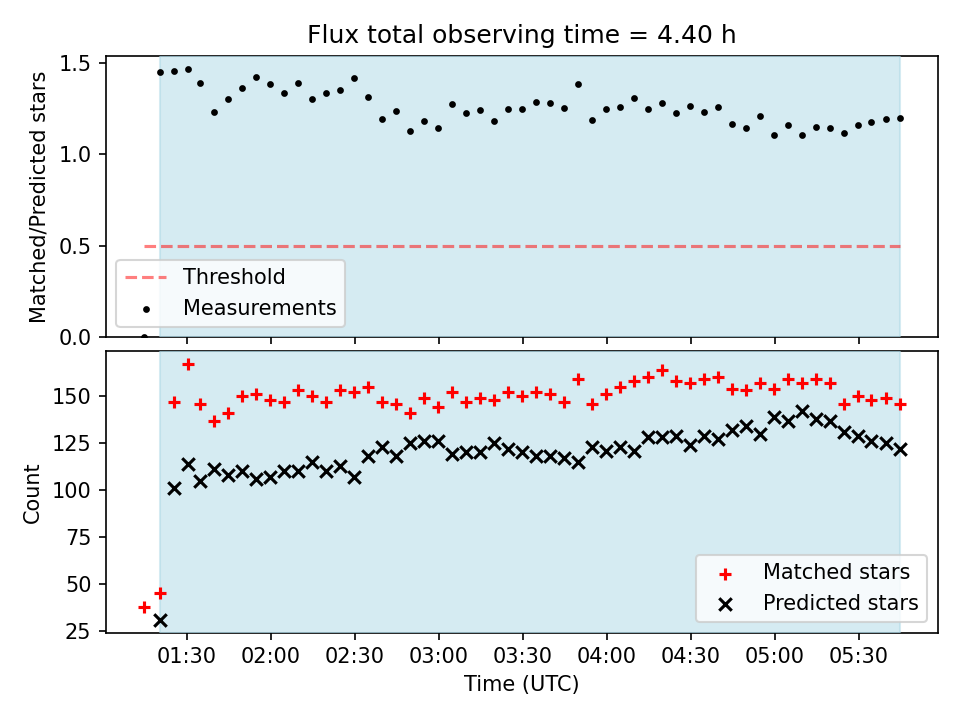 Flux total observing time = 4.40 h

Matched/Predicted stars

1.5
1.0
0.5
0.0

Threshold
Measurements

Count

150
125
100
75
50
25

Matched stars
Predicted stars

01:30 02:00 02:30 03:00 03:30 04:00 04:30 05:00 05:30

Time (UTC)